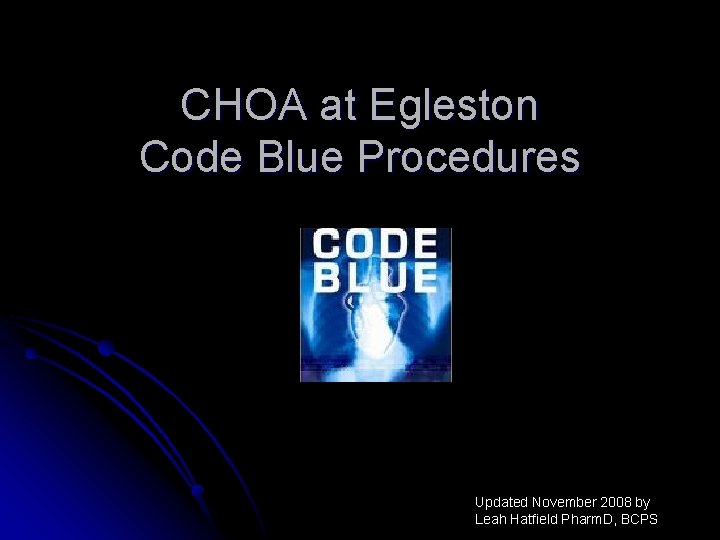 CHOA at Egleston
Code Blue Procedures

CODE
BLUE

Updated November 2008 by
Leah Hatfield PharmD, BCPS